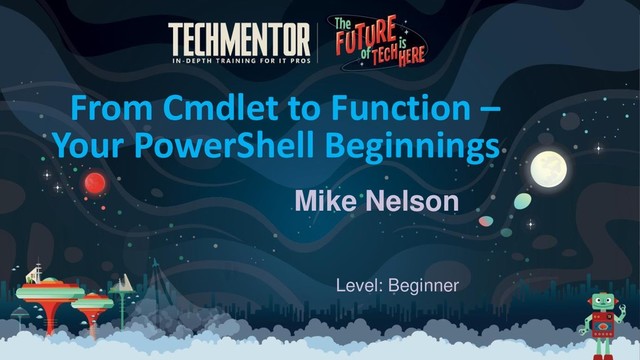 TECHMENTOR
IN-DEPTH TRAINING FOR IT PROS

The FUTURE of TECH is HERE

From Cmdlet to Function – Your PowerShell Beginnings

Mike Nelson

Level: Beginner